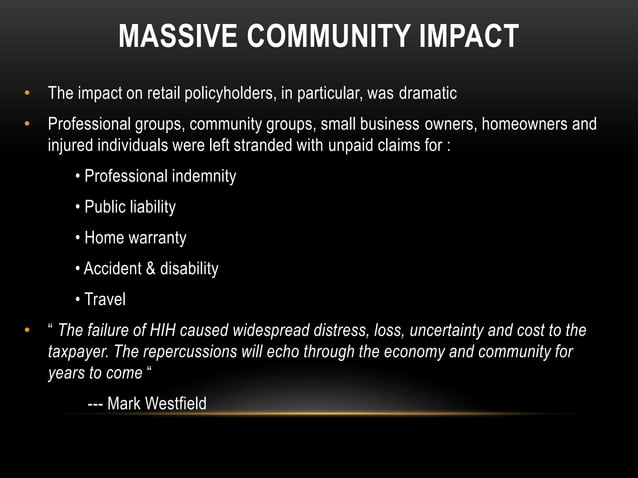 MASSIVE COMMUNITY IMPACT

• The impact on retail policyholders, in particular, was dramatic

• Professional groups, community groups, small business owners, homeowners and injured individuals were left stranded with unpaid claims for :

• Professional indemnity

• Public liability

• Home warranty

• Accident & disability

• Travel

• “ The failure of HIH caused widespread distress, loss, uncertainty and cost to the taxpayer. The repercussions will echo through the economy and community for years to come “

--- Mark Westfield